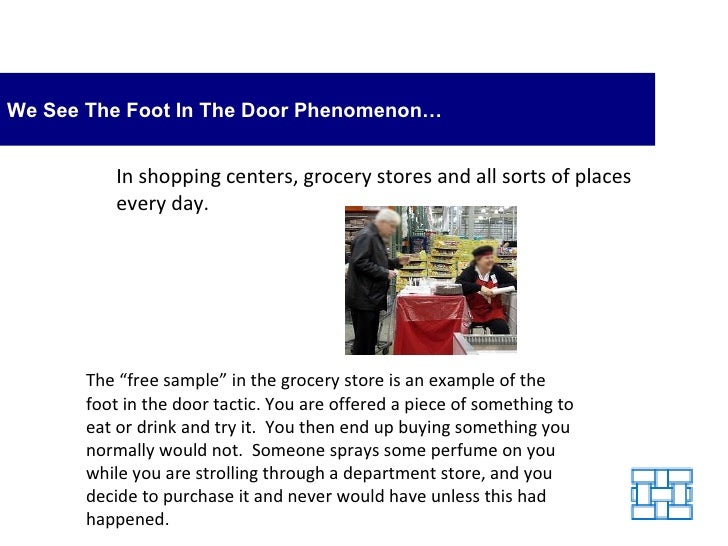 We See The Foot In The Door Phenomenon…

In shopping centers, grocery stores and all sorts of places every day.

The “free sample” in the grocery store is an example of the foot in the door tactic. You are offered a piece of something to eat or drink and try it. You then end up buying something you normally would not. Someone sprays some perfume on you while you are strolling through a department store, and you decide to purchase it and never would have unless this had happened.